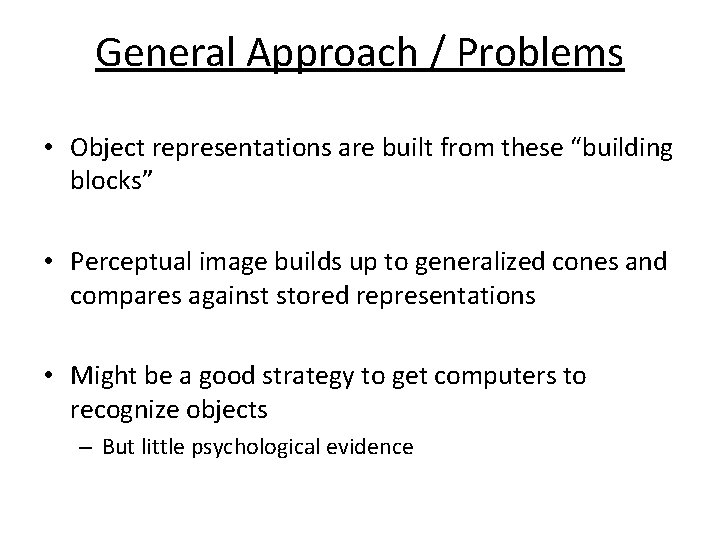 General Approach / Problems

• Object representations are built from these “building blocks”

• Perceptual image builds up to generalized cones and compares against stored representations

• Might be a good strategy to get computers to recognize objects
– But little psychological evidence